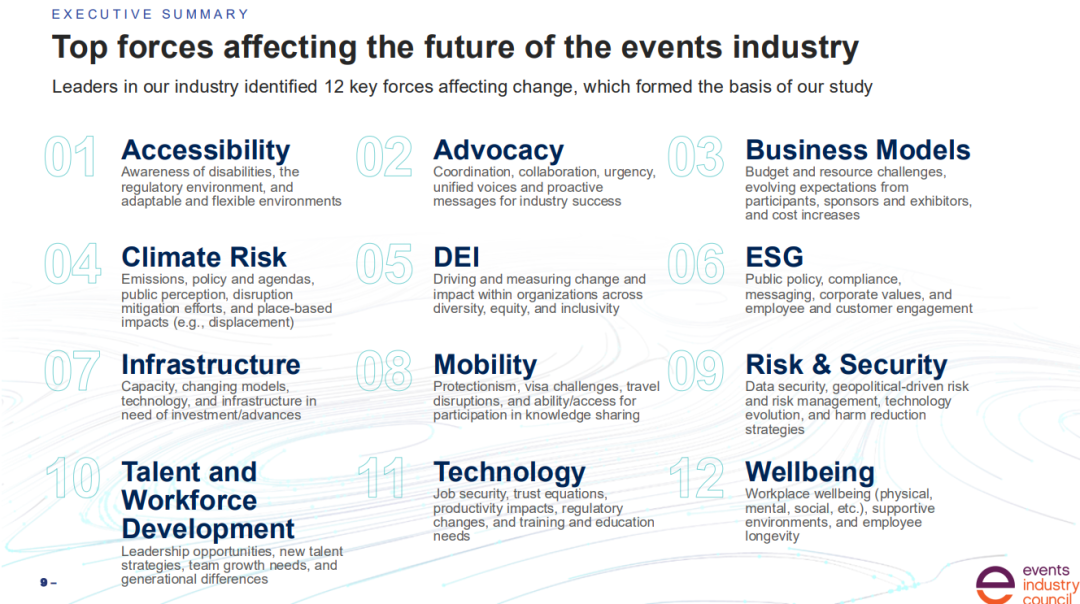 EXECUTIVE SUMMARY

Top forces affecting the future of the events industry

Leaders in our industry identified 12 key forces affecting change, which formed the basis of our study

01 Accessibility
Awareness of disabilities, the regulatory environment, and adaptable and flexible environments

02 Advocacy
Coordination, collaboration, urgency, unified voices and proactive messages for industry success

03 Business Models
Budget and resource challenges, evolving expectations from participants, sponsors and exhibitors, and cost increases

04 Climate Risk
Emissions, policy and agendas, public perception, disruption mitigation efforts, and place-based impacts (e.g., displacement)

05 DEI
Driving and measuring change and impact within organizations across diversity, equity, and inclusivity

06 ESG
Public policy, compliance, messaging, corporate values, and employee and customer engagement

07 Infrastructure
Capacity, changing models, technology, and infrastructure in need of investment/advances

08 Mobility
Protectionism, visa challenges, travel disruptions, and ability/access for participation in knowledge sharing

09 Risk & Security
Data security, geopolitical-driven risk and risk management, technology evolution, and harm reduction strategies

10 Talent and Workforce Development
Leadership opportunities, new talent strategies, team growth needs, and generational differences

11 Technology
Job security, trust equations, productivity impacts, regulatory changes, and training and education needs

12 Wellbeing
Workplace wellbeing (physical, mental, social, etc.), supportive environments, and employee longevity

9 –

events industry council